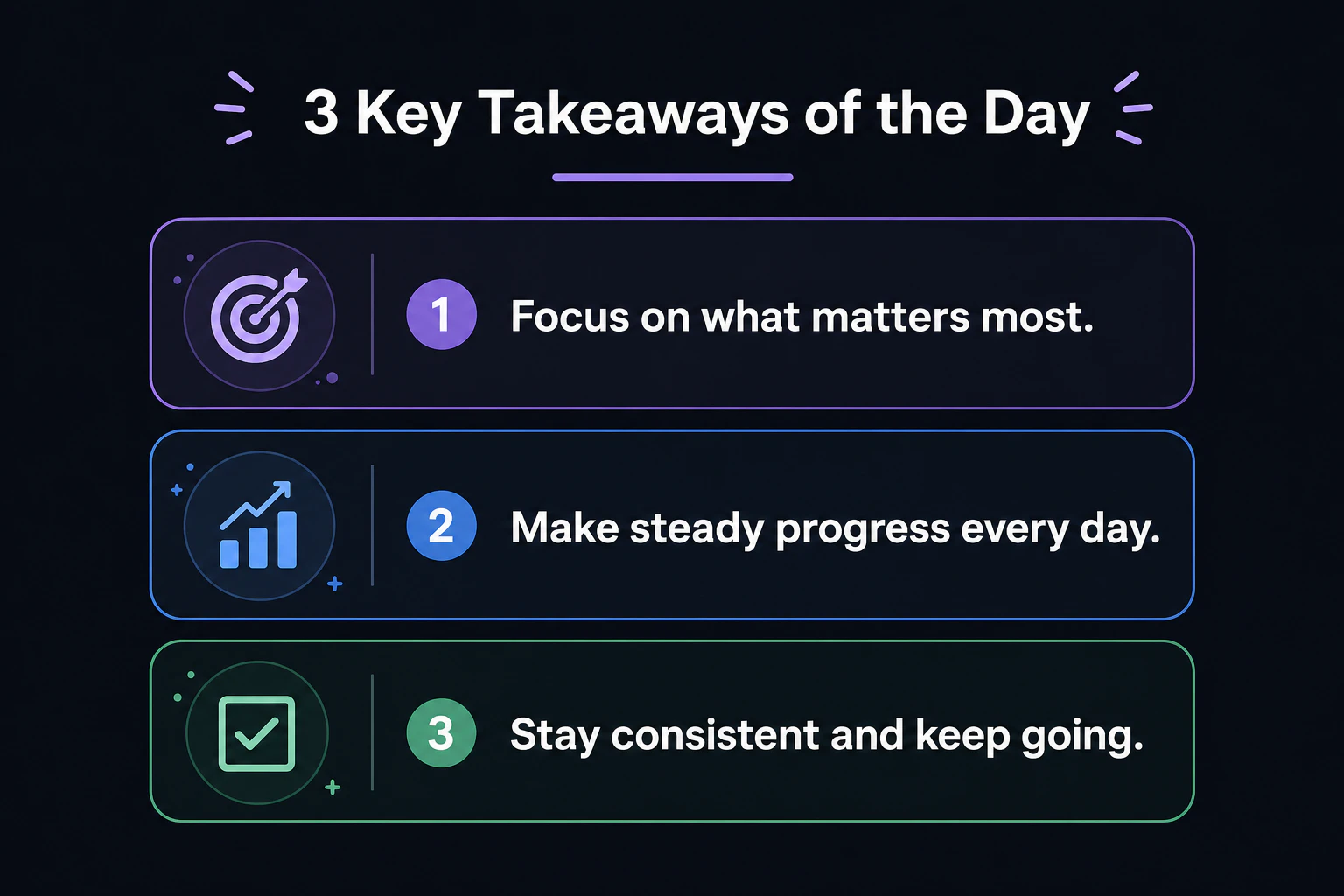 3 Key Takeaways of the Day

1 Focus on what matters most.

2 Make steady progress every day.

3 Stay consistent and keep going.